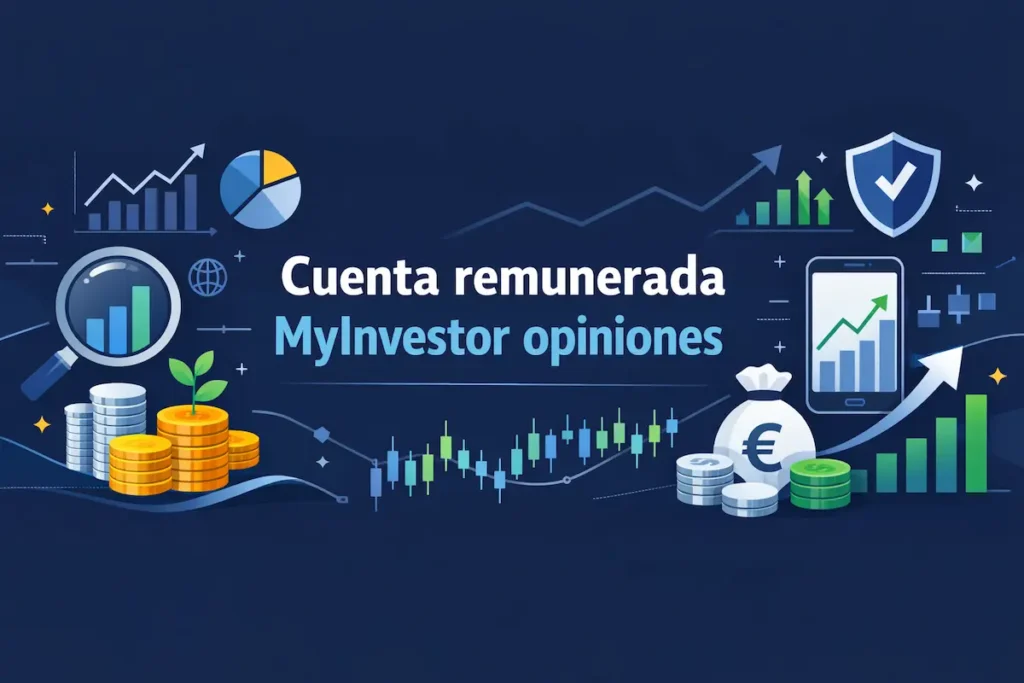 Cuenta remunerada
MyInvestor opiniones

€